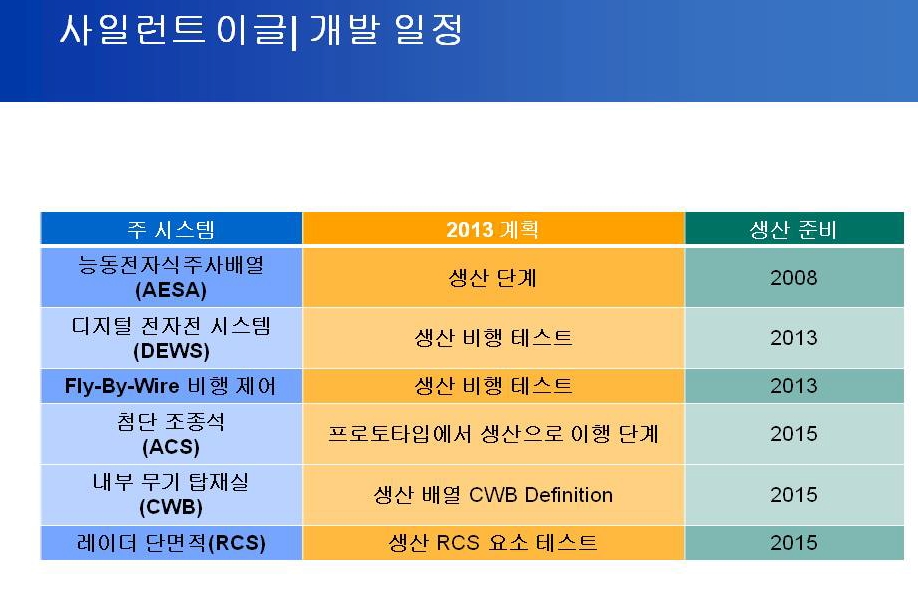 사일런트 이글| 개발 일정

| 주 시스템 | 2013 계획 | 생산 준비 |
|---|---|---|
| 능동전자식주사배열 (AESA) | 생산 단계 | 2008 |
| 디지털 전자전 시스템 (DEWS) | 생산 비행 테스트 | 2013 |
| Fly-By-Wire 비행 제어 | 생산 비행 테스트 | 2013 |
| 첨단 조종석 (ACS) | 프로토타입에서 생산으로 이행 단계 | 2015 |
| 내부 무기 탑재실 (CWB) | 생산 배열 CWB Definition | 2015 |
| 레이더 단면적(RCS) | 생산 RCS 요소 테스트 | 2015 |